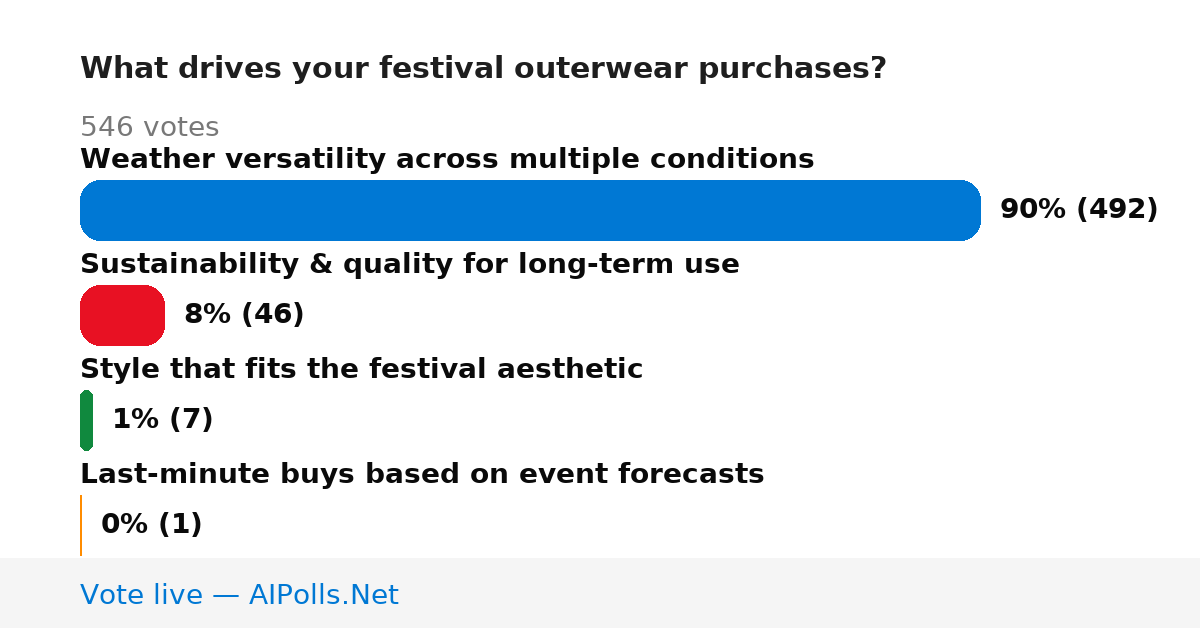 What drives your festival outerwear purchases?

546 votes

Weather versatility across multiple conditions

90% (492)

Sustainability & quality for long-term use

8% (46)

Style that fits the festival aesthetic

1% (7)

Last-minute buys based on event forecasts

0% (1)

Vote live — AIPolls.Net